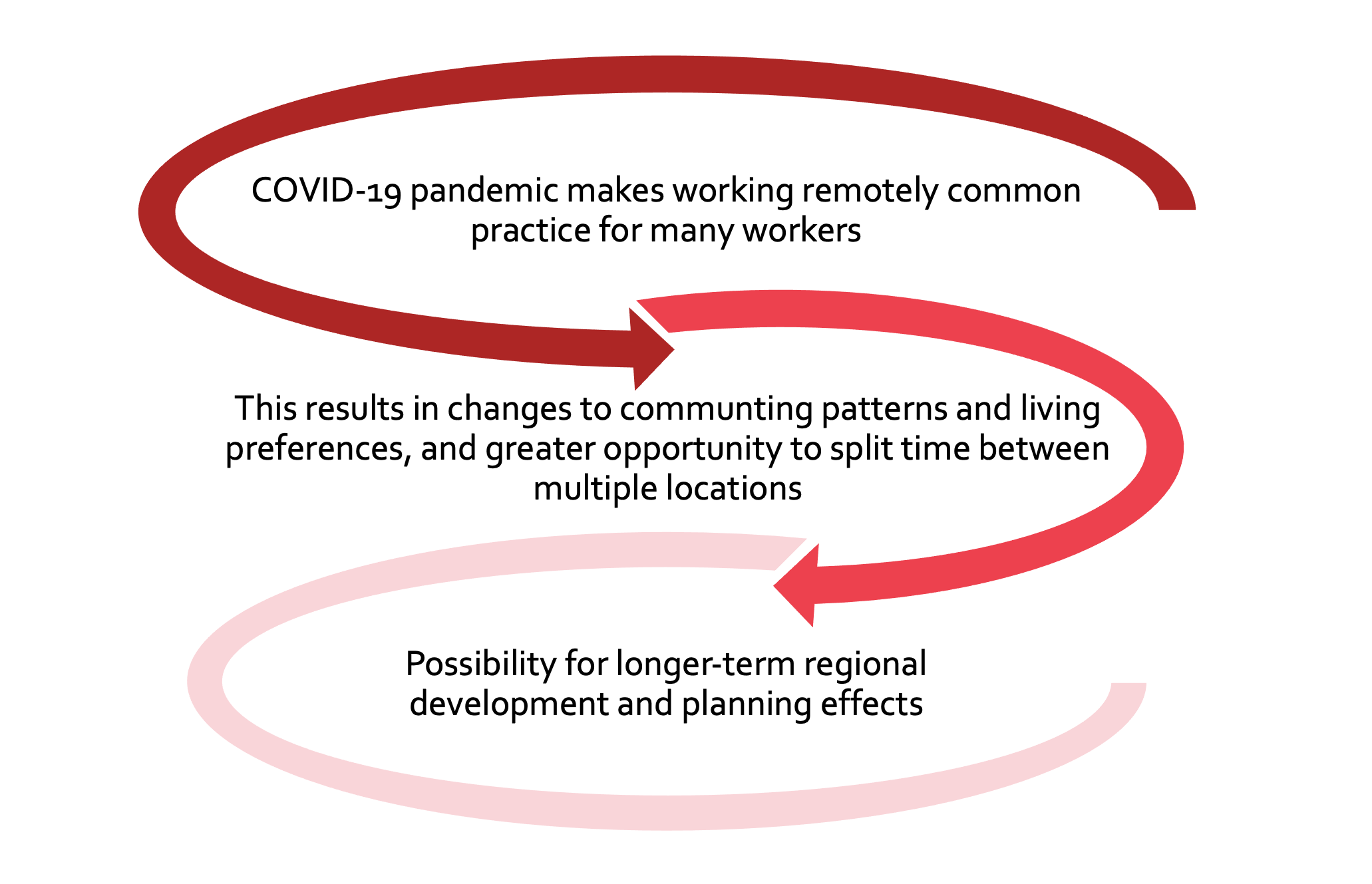 COVID-19 pandemic makes working remotely common practice for many workers

This results in changes to communting patterns and living preferences, and greater opportunity to split time between multiple locations

Possibility for longer-term regional development and planning effects